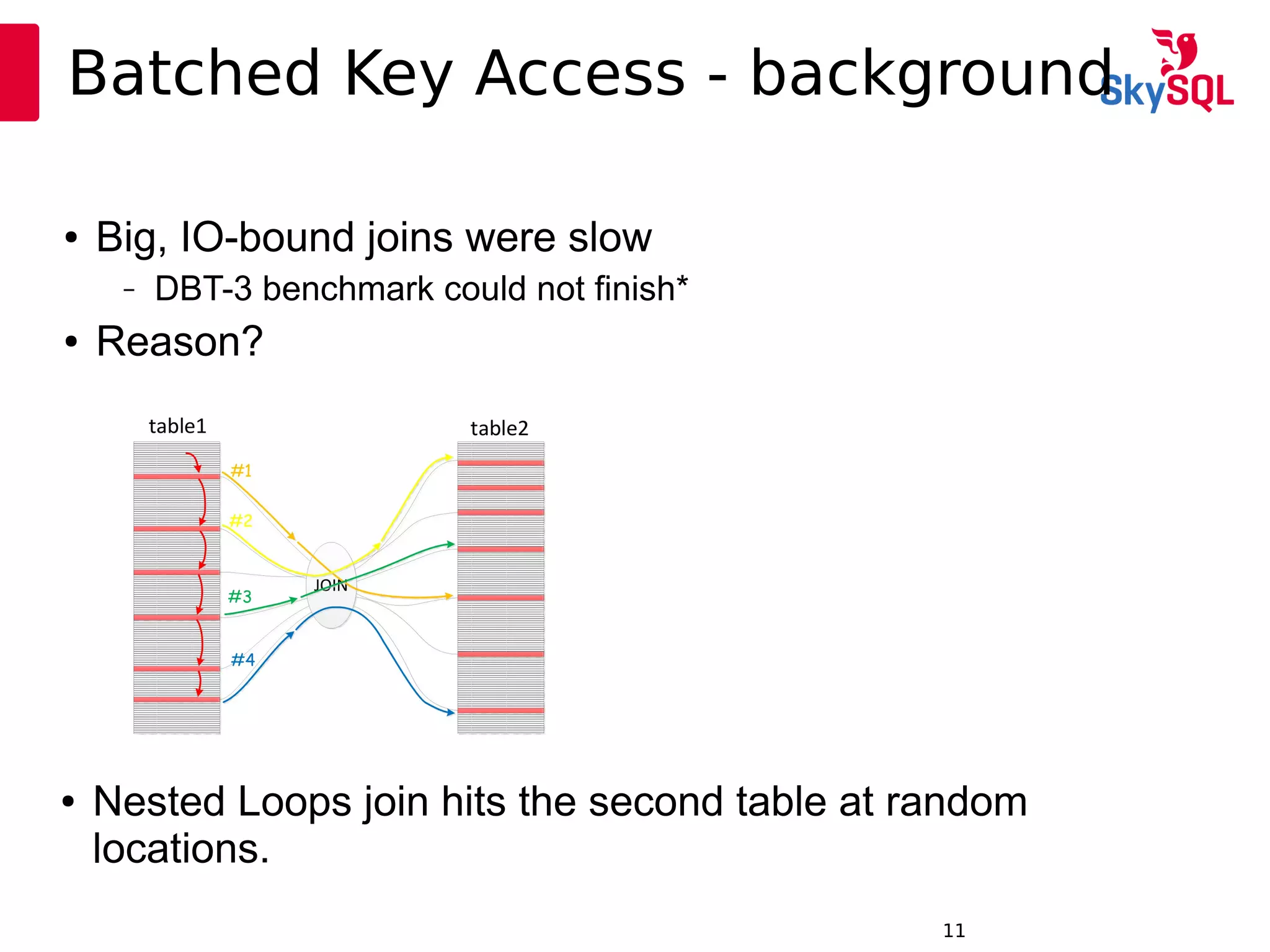 Batched Key Access - background

SkySQL

• Big, IO-bound joins were slow
– DBT-3 benchmark could not finish*
• Reason?

table1

table2

#1

#2

#3

#4

JOIN

• Nested Loops join hits the second table at random locations.

11